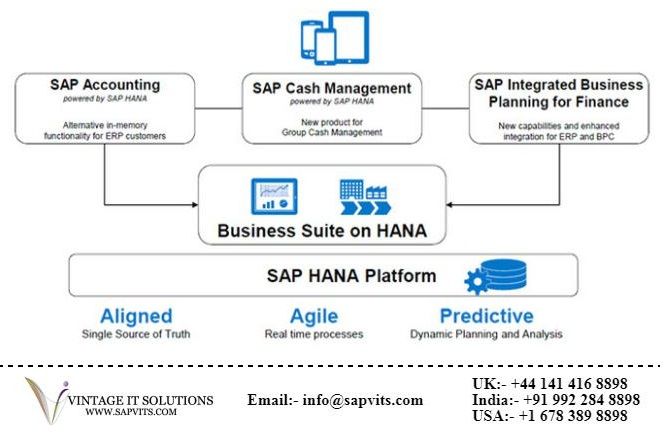 SAP Accounting
powered by SAP HANA

Alternative in-memory functionality for ERP customers

SAP Cash Management
powered by SAP HANA

New product for Group Cash Management

SAP Integrated Business Planning for Finance

New capabilities and enhanced integration for ERP and BPC

Business Suite on HANA

SAP HANA Platform

Aligned
Single Source of Truth

Agile
Real time processes

Predictive
Dynamic Planning and Analysis

VINTAGE IT SOLUTIONS
WWW.SAPVITS.COM

Email:- info@sapvits.com

UK:- +44 141 416 8898
India:- +91 992 284 8898
USA:- +1 678 389 8898